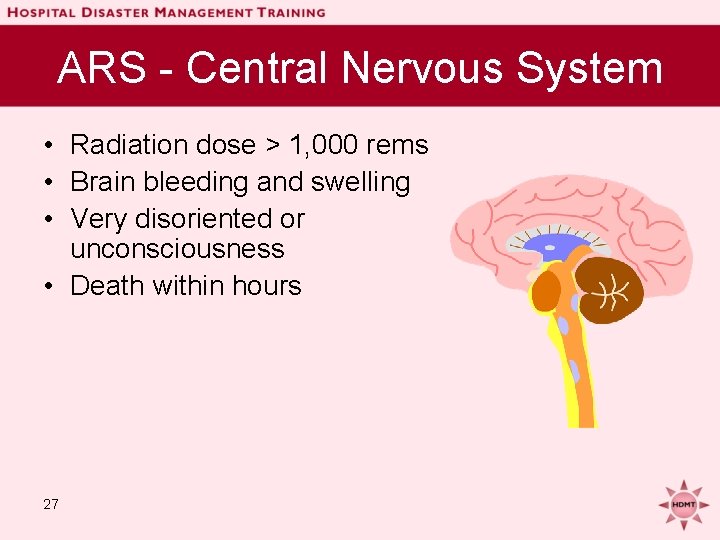 HOSPITAL DISASTER MANAGEMENT TRAINING

ARS - Central Nervous System

• Radiation dose > 1,000 rems
• Brain bleeding and swelling
• Very disoriented or unconsciousness
• Death within hours

27

HDMT